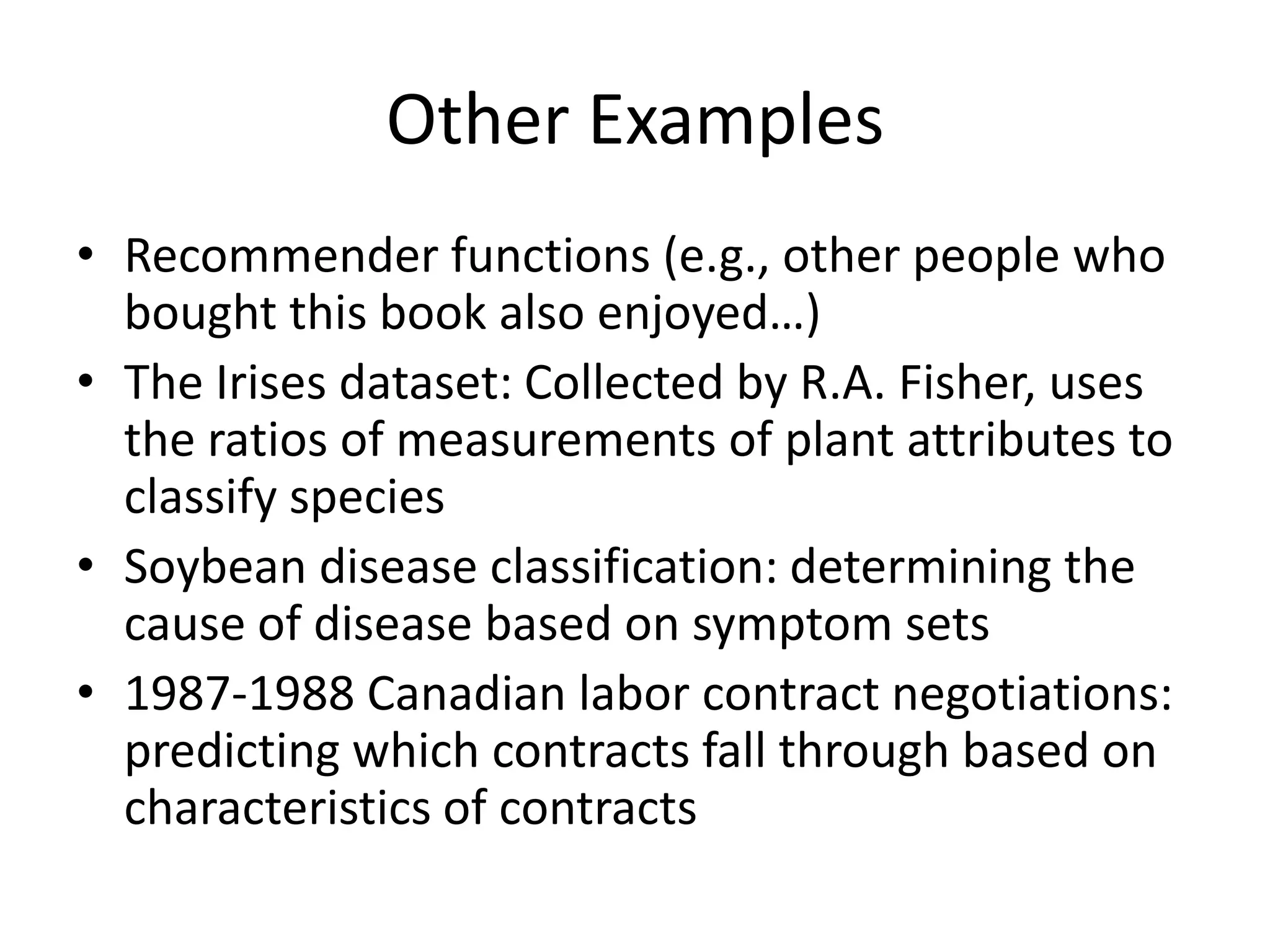 Other Examples

• Recommender functions (e.g., other people who bought this book also enjoyed…)
• The Irises dataset: Collected by R.A. Fisher, uses the ratios of measurements of plant attributes to classify species
• Soybean disease classification: determining the cause of disease based on symptom sets
• 1987-1988 Canadian labor contract negotiations: predicting which contracts fall through based on characteristics of contracts